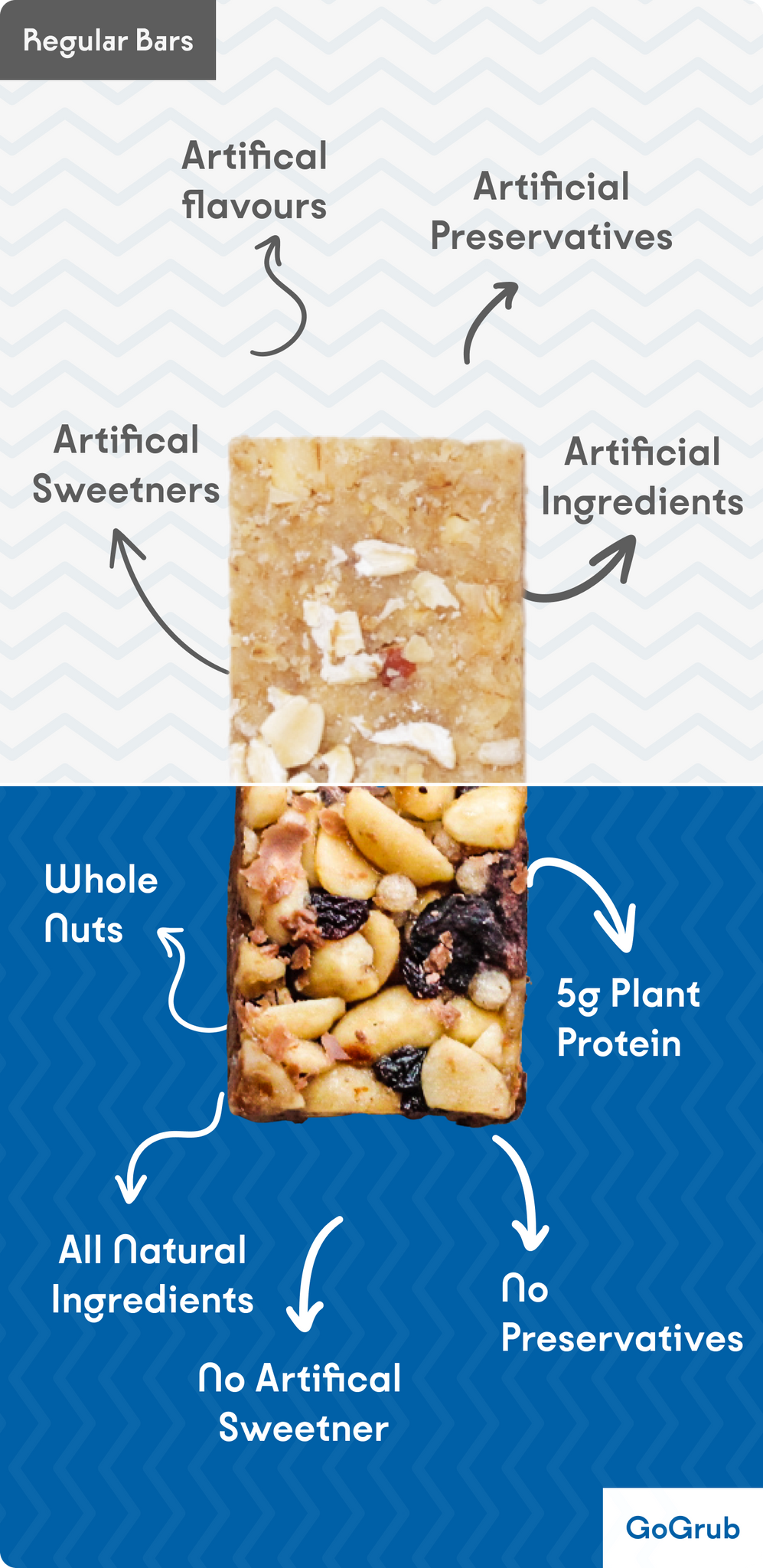 Regular Bars

Artifical flavours

Artificial Preservatives

Artifical Sweetners

Artificial Ingredients

Whole Nuts

5g Plant Protein

All Natural Ingredients

No Artifical Sweetner

No Preservatives

GoGrub